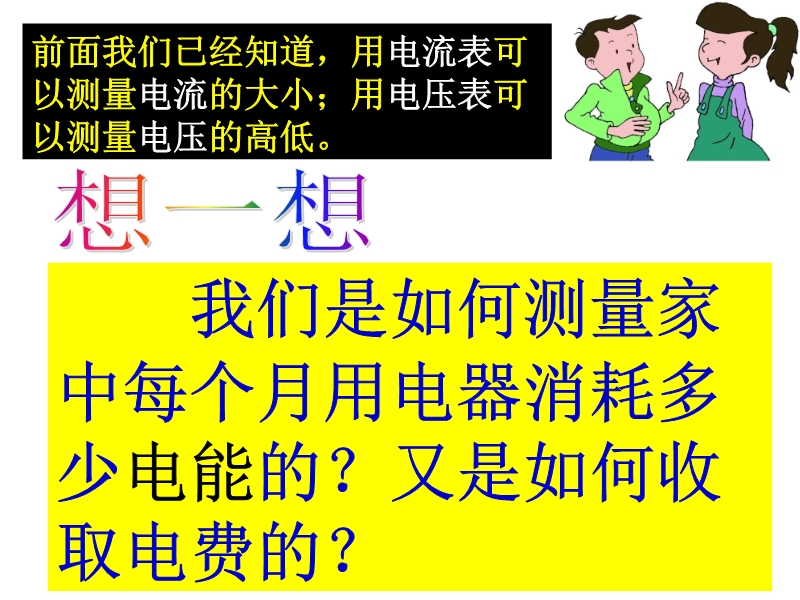 前面我们已经知道，用电流表可以测量电流的大小；用电压表可以测量电压的高低。

想一想

我们是如何测量家中每个月用电器消耗多少电能的？又是如何收取电费的？